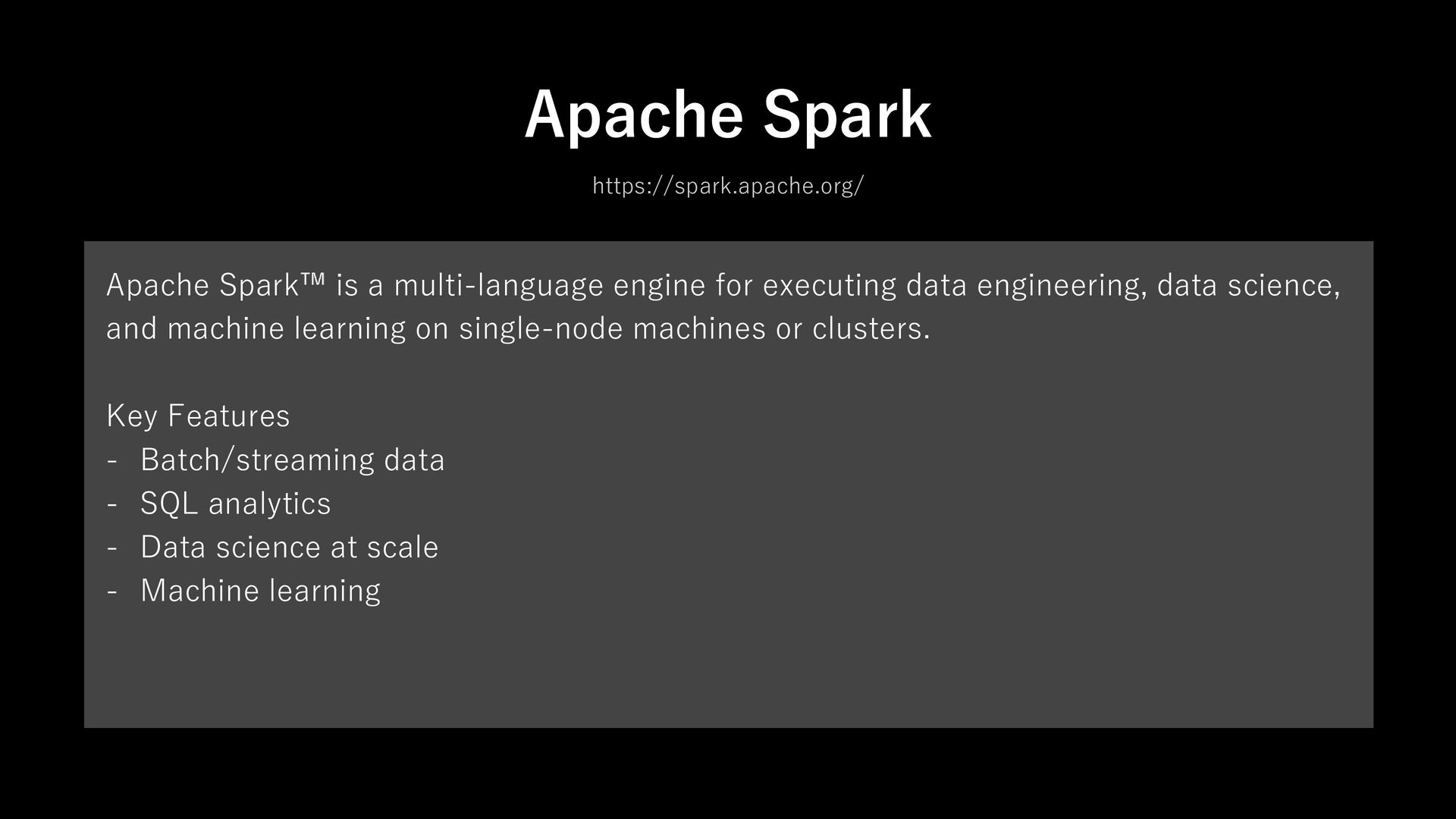 Apache Spark

https://spark.apache.org/

Apache Spark™ is a multi-language engine for executing data engineering, data science, and machine learning on single-node machines or clusters.

Key Features
- Batch/streaming data
- SQL analytics
- Data science at scale
- Machine learning